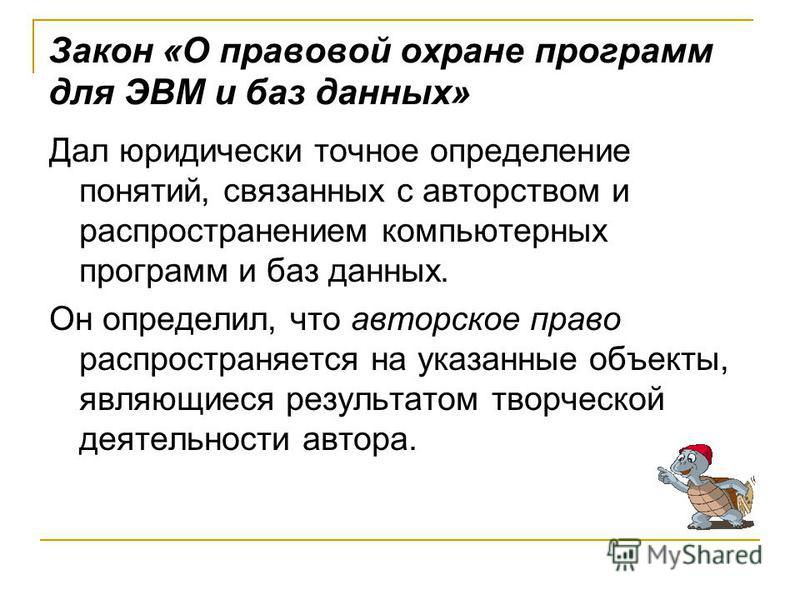 Закон «О правовой охране программ для ЭВМ и баз данных»

Дал юридически точное определение понятий, связанных с авторством и распространением компьютерных программ и баз данных.

Он определил, что авторское право распространяется на указанные объекты, являющиеся результатом творческой деятельности автора.

MyShared